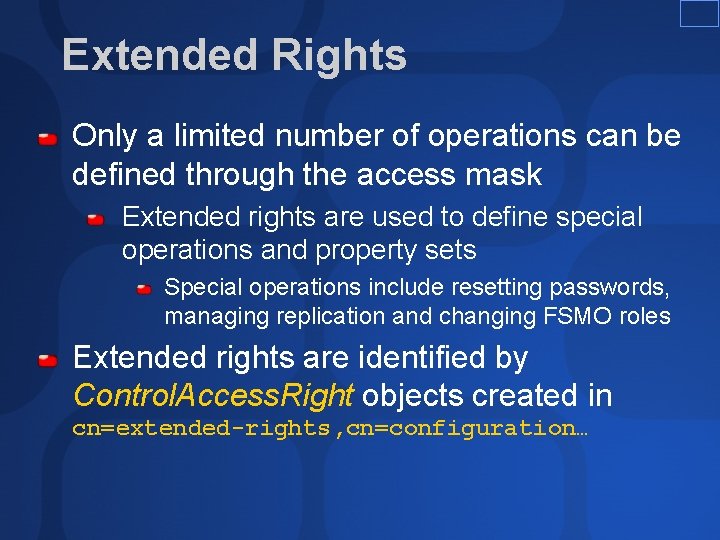 Extended Rights

Only a limited number of operations can be defined through the access mask

Extended rights are used to define special operations and property sets

Special operations include resetting passwords, managing replication and changing FSMO roles

Extended rights are identified by ControlAccessRight objects created in cn=extended-rights,cn=configuration…